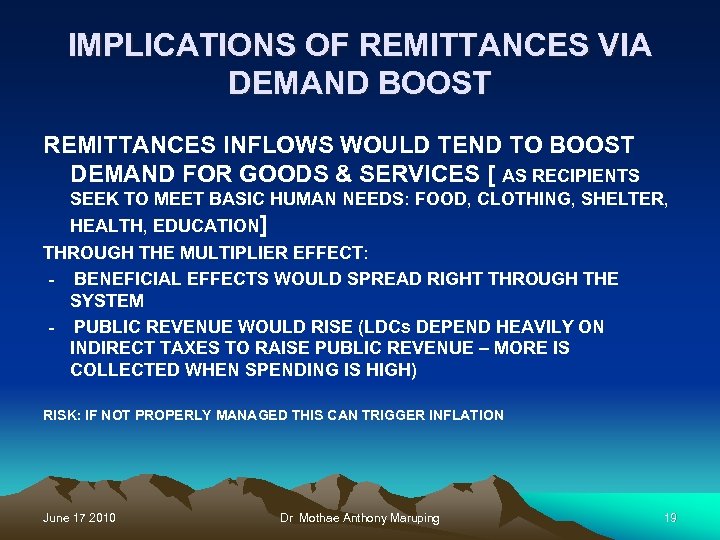 IMPLICATIONS OF REMITTANCES VIA DEMAND BOOST

REMITTANCES INFLOWS WOULD TEND TO BOOST DEMAND FOR GOODS & SERVICES [ AS RECIPIENTS SEEK TO MEET BASIC HUMAN NEEDS: FOOD, CLOTHING, SHELTER, HEALTH, EDUCATION]

THROUGH THE MULTIPLIER EFFECT:

- BENEFICIAL EFFECTS WOULD SPREAD RIGHT THROUGH THE SYSTEM
- PUBLIC REVENUE WOULD RISE (LDCs DEPEND HEAVILY ON INDIRECT TAXES TO RAISE PUBLIC REVENUE – MORE IS COLLECTED WHEN SPENDING IS HIGH)

RISK: IF NOT PROPERLY MANAGED THIS CAN TRIGGER INFLATION

June 17 2010 Dr Mothae Anthony Maruping 19